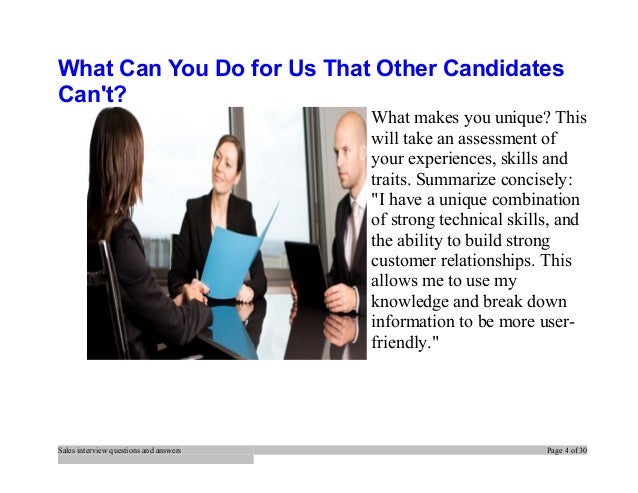 What Can You Do for Us That Other Candidates Can't?

What makes you unique? This will take an assessment of your experiences, skills and traits. Summarize concisely: "I have a unique combination of strong technical skills, and the ability to build strong customer relationships. This allows me to use my knowledge and break down information to be more user-friendly."

Sales interview questions and answers

Page 4 of 30